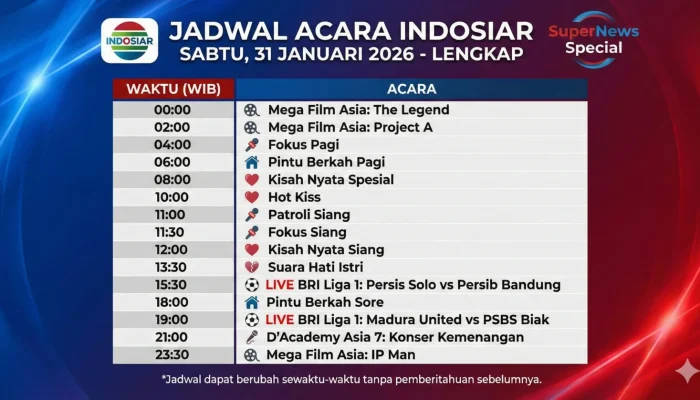 INDOSIAR

JADWAL ACARA INDOSIAR
SABTU, 31 JANUARI 2026 - LENGKAP

SuperNews Special

| WAKTU (WIB) | ACARA |
|---|---|
| 00:00 | Mega Film Asia: The Legend |
| 02:00 | Mega Film Asia: Project A |
| 04:00 | Fokus Pagi |
| 06:00 | Pintu Berkah Pagi |
| 08:00 | Kisah Nyata Spesial |
| 10:00 | Hot Kiss |
| 11:00 | Patroli Siang |
| 11:30 | Fokus Siang |
| 12:00 | Kisah Nyata Siang |
| 13:30 | Suara Hati Istri |
| 15:30 | LIVE BRI Liga 1: Persis Solo vs Persib Bandung |
| 18:00 | Pintu Berkah Sore |
| 19:00 | LIVE BRI Liga 1: Madura United vs PSBS Biak |
| 21:00 | D'Academy Asia 7: Konser Kemenangan |
| 23:30 | Mega Film Asia: IP Man |

*Jadwal dapat berubah sewaktu-waktu tanpa pemberitahuan sebelumnya.